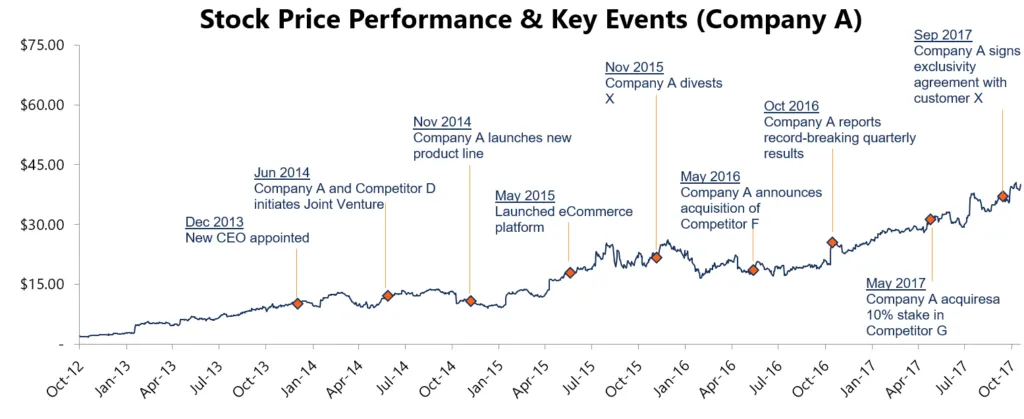 Stock Price Performance & Key Events (Company A)

$75.00
$60.00
$45.00
$30.00
$15.00
-

Dec 2013
New CEO appointed

Jun 2014
Company A and Competitor D initiates Joint Venture

Nov 2014
Company A launches new product line

May 2015
Launched eCommerce platform

Nov 2015
Company A divests X

May 2016
Company A announces acquisition of Competitor F

Oct 2016
Company A reports record-breaking quarterly results

May 2017
Company A acquiresa 10% stake in Competitor G

Sep 2017
Company A signs exclusivity agreement with customer X

Oct-12 Jan-13 Apr-13 Jul-13 Oct-13 Jan-14 Apr-14 Jul-14 Oct-14 Jan-15 Apr-15 Jul-15 Oct-15 Jan-16 Apr-16 Jul-16 Oct-16 Jan-17 Apr-17 Jul-17 Oct-17